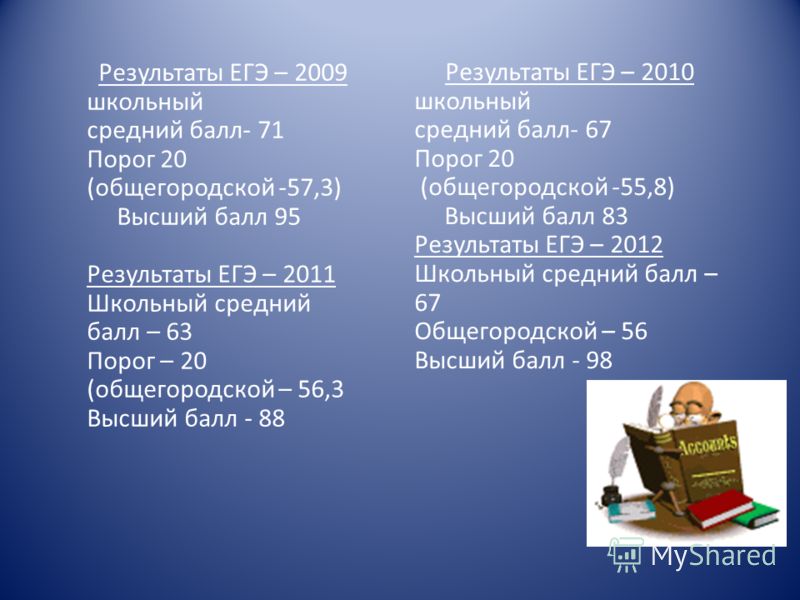 Результаты ЕГЭ – 2009
школьный
средний балл- 71
Порог 20
(общегородской -57,3)
Высший балл 95

Результаты ЕГЭ – 2011
Школьный средний балл – 63
Порог – 20
(общегородской – 56,3
Высший балл - 88

Результаты ЕГЭ – 2010
школьный
средний балл- 67
Порог 20
(общегородской -55,8)
Высший балл 83

Результаты ЕГЭ – 2012
Школьный средний балл – 67
Общегородской – 56
Высший балл - 98

Accounts

MyShared